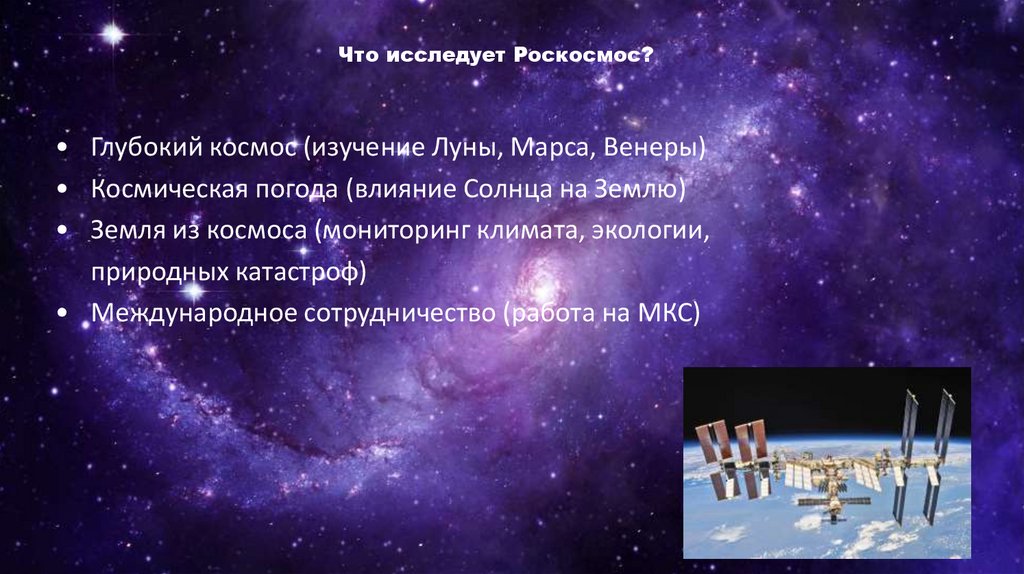 Что исследует Роскосмос?

• Глубокий космос (изучение Луны, Марса, Венеры)
• Космическая погода (влияние Солнца на Землю)
• Земля из космоса (мониторинг климата, экологии, природных катастроф)
• Международное сотрудничество (работа на МКС)